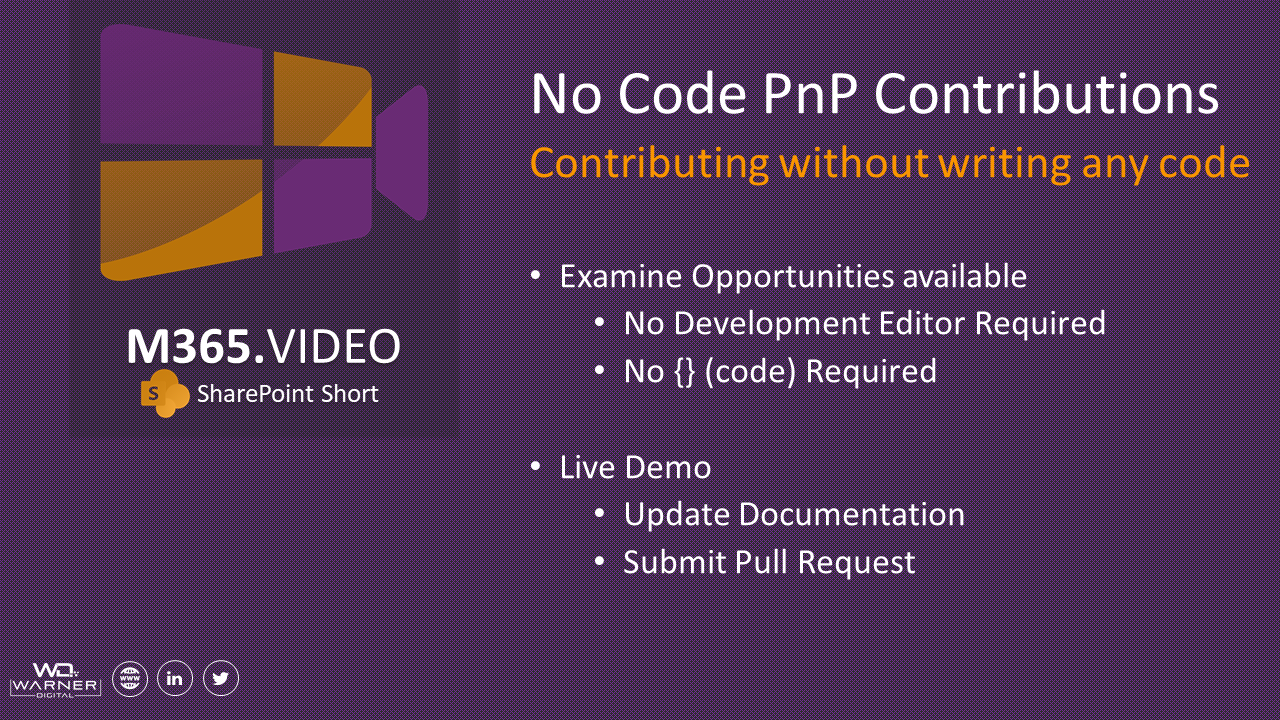 M365.VIDEO
S SharePoint Short

No Code PnP Contributions
Contributing without writing any code

• Examine Opportunities available
  • No Development Editor Required
  • No {} (code) Required

• Live Demo
  • Update Documentation
  • Submit Pull Request

WD WARNER DIGITAL
www in